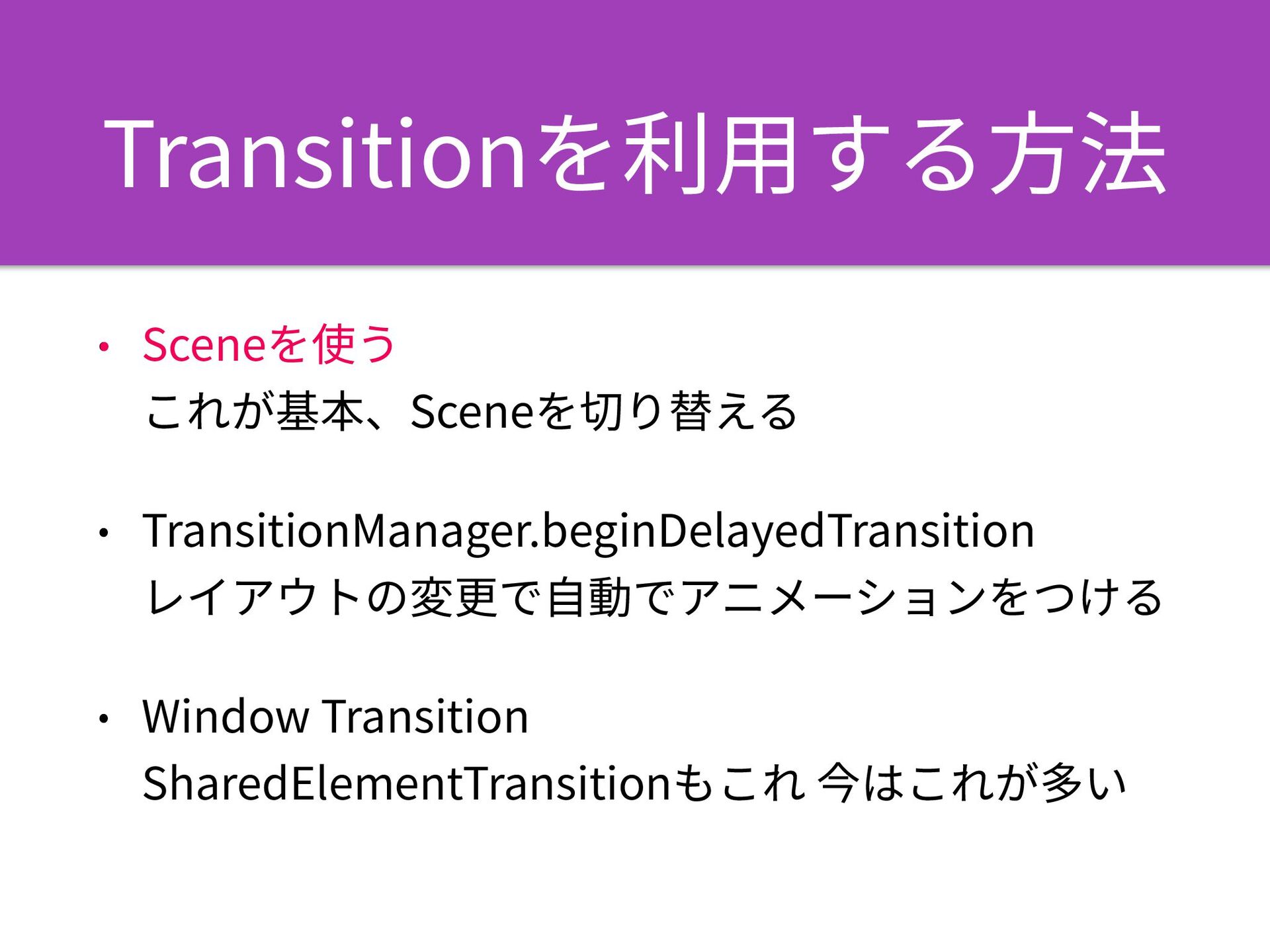 Transitionを利用する方法

• Sceneを使う
これが基本、Sceneを切り替える

• TransitionManager.beginDelayedTransition
レイアウトの変更で自動でアニメーションをつける

• Window Transition
SharedElementTransitionもこれ 今はこれが多い